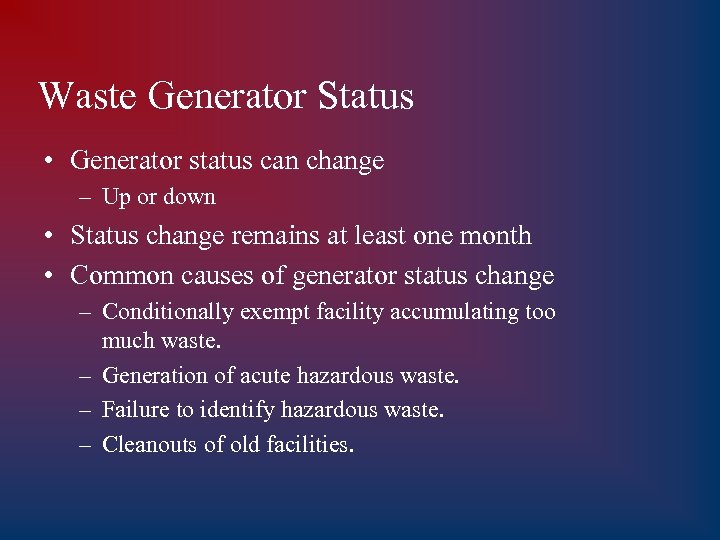 Waste Generator Status

• Generator status can change
– Up or down
• Status change remains at least one month
• Common causes of generator status change
– Conditionally exempt facility accumulating too much waste.
– Generation of acute hazardous waste.
– Failure to identify hazardous waste.
– Cleanouts of old facilities.